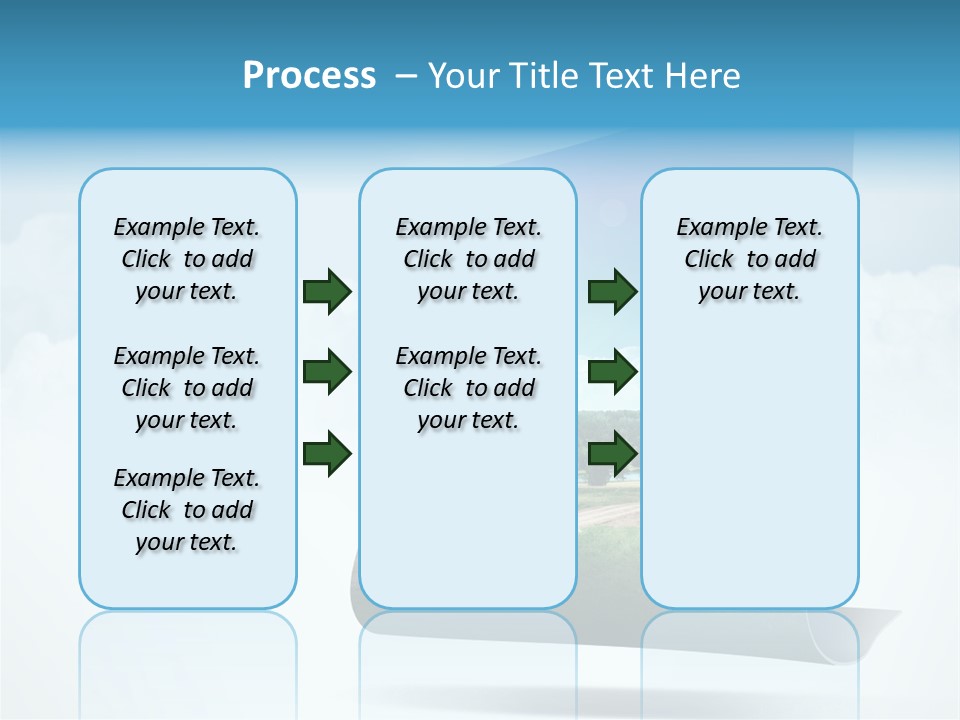 Process – Your Title Text Here

Example Text. Click to add your text.

Example Text. Click to add your text.

Example Text. Click to add your text.

Example Text. Click to add your text.

Example Text. Click to add your text.

Example Text. Click to add your text.